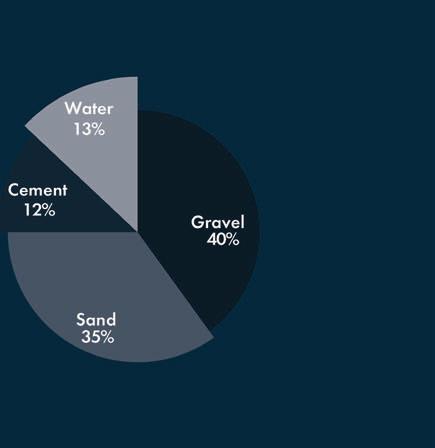 Water
13%

Cement
12%

Gravel
40%

Sand
35%